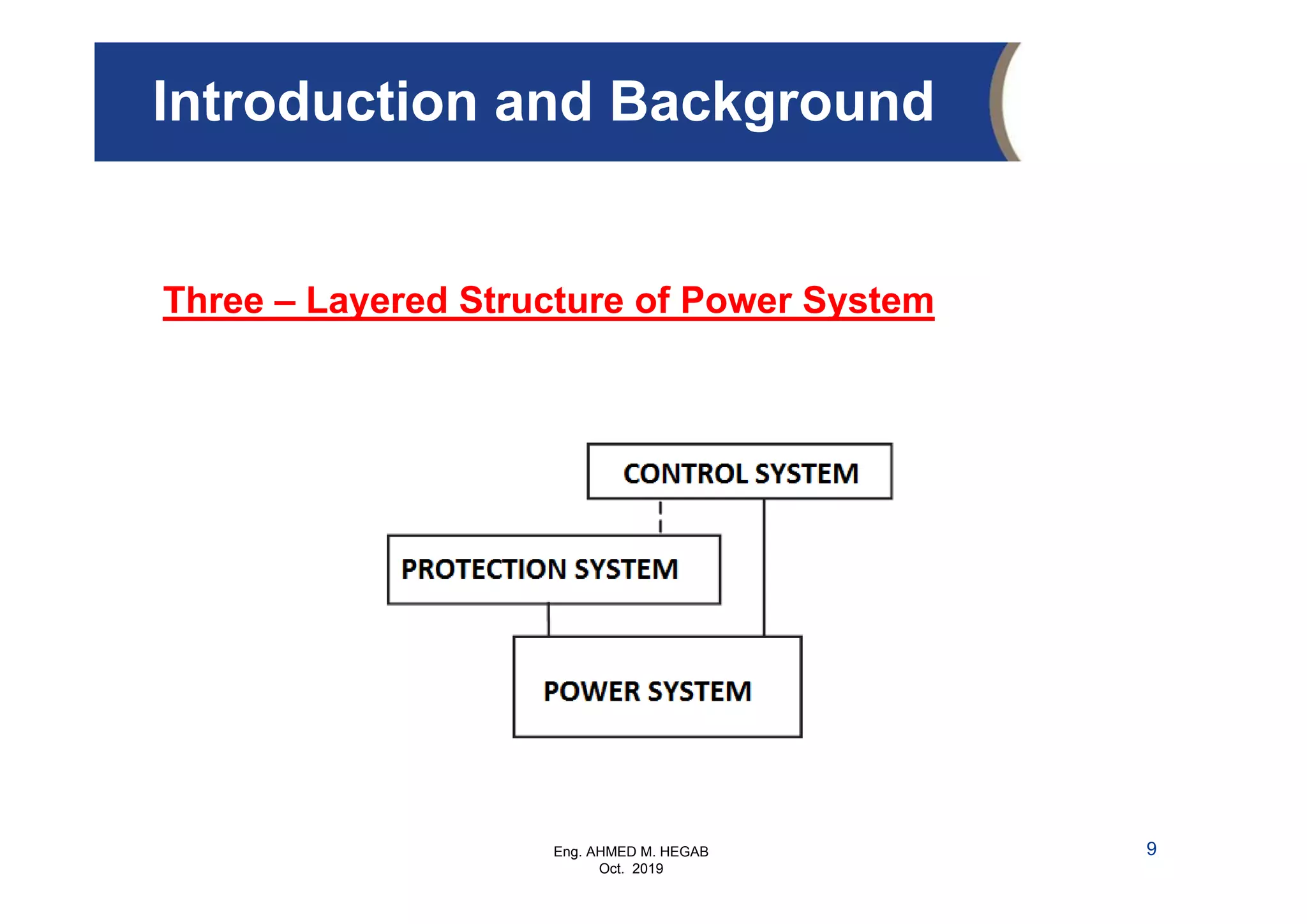 Introduction and Background

Three – Layered Structure of Power System

CONTROL SYSTEM

PROTECTION SYSTEM

POWER SYSTEM

Eng. AHMED M. HEGAB
Oct. 2019

9